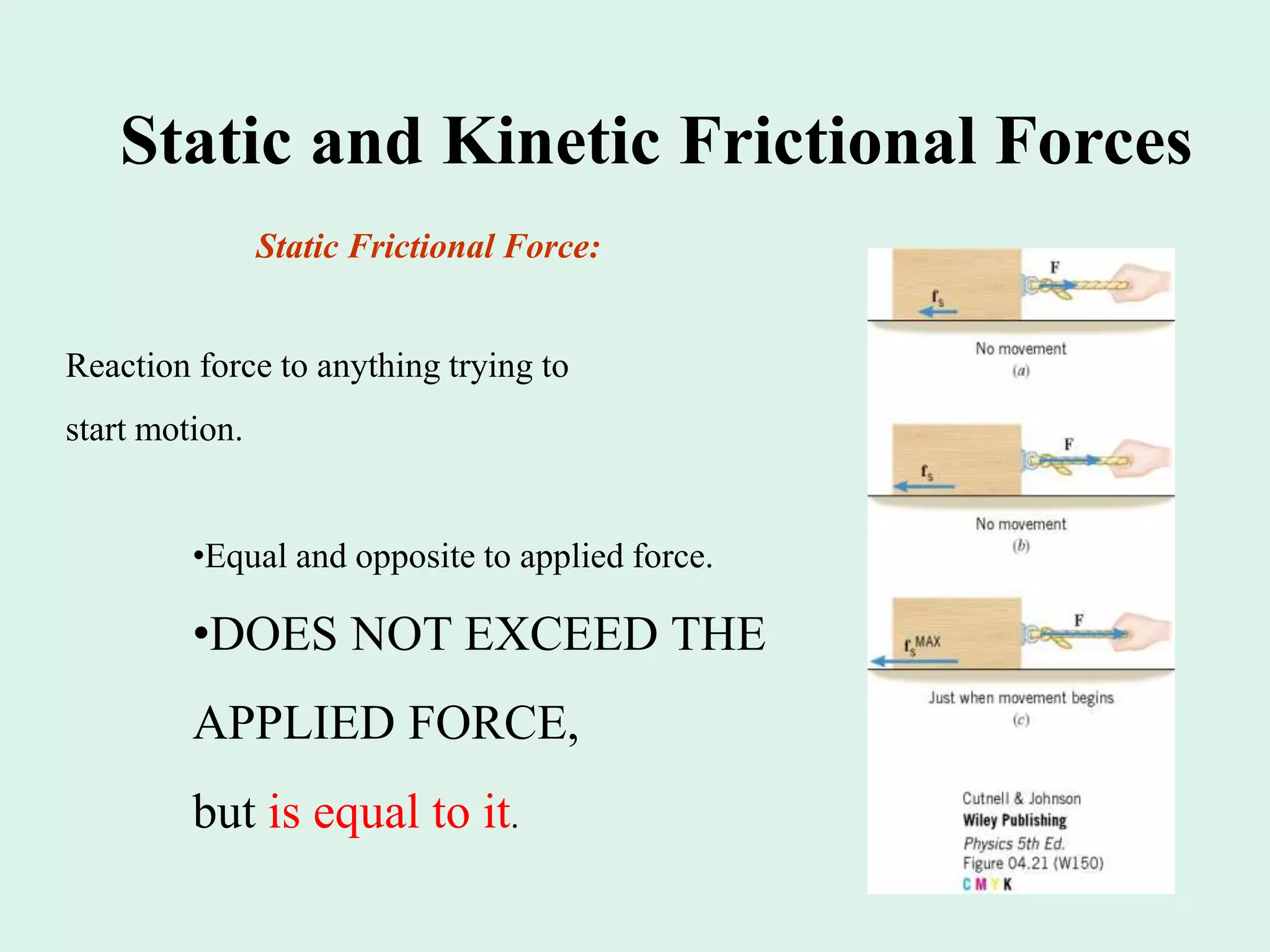 Static and Kinetic Frictional Forces

Static Frictional Force:

Reaction force to anything trying to start motion.

•Equal and opposite to applied force.

•DOES NOT EXCEED THE APPLIED FORCE,

but is equal to it.

F

$f_s$

No movement

(a)

F

$f_s$

No movement

(b)

F

$f_s^{MAX}$

Just when movement begins

(c)

Cutnell & Johnson
Wiley Publishing
Physics 5th Ed.
Figure 04.21 (W150)
C M Y K